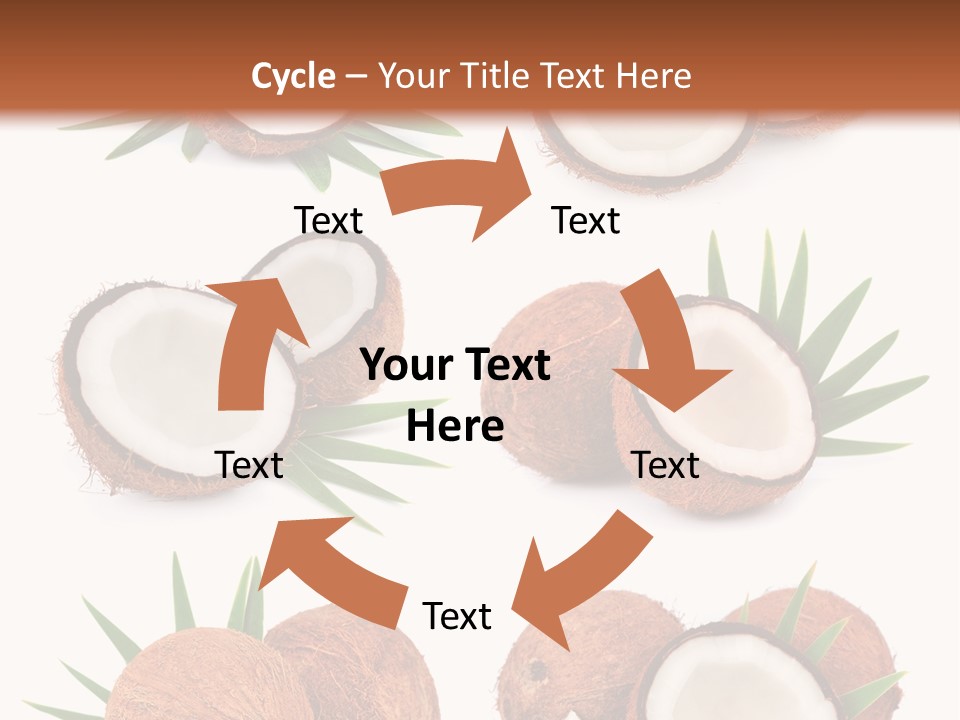 Cycle – Your Title Text Here

Text

Text

Your Text Here

Text

Text

Text